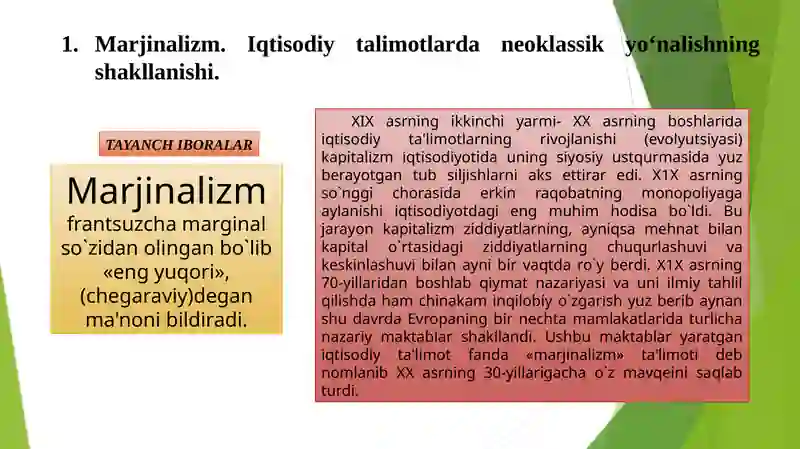 1. Marjinalizm. Iqtisodiy talimotlarda neoklassik yo‘nalishning shakllanishi.

TAYANCH IBORALAR

Marjinalizm
frantsuzcha marginal so`zidan olingan bo`lib «eng yuqori», (chegaraviy)degan ma'noni bildiradi.

XIX asrning ikkinchi yarmi- XX asrning boshlarida iqtisodiy ta'limotlarning rivojlanishi (evolyutsiyasi) kapitalizm iqtisodiyotida uning siyosiy ustqurmasida yuz berayotgan tub siljishlarni aks ettirar edi. X1X asrning so`nggi chorasida erkin raqobatning monopoliyaga aylanishi iqtisodiyotdagi eng muhim hodisa bo`ldi. Bu jarayon kapitalizm ziddiyatlarning, ayniqsa mehnat bilan kapital o`rtasidagi ziddiyatlarning chuqurlashuvi va keskinlashuvi bilan ayni bir vaqtda ro`y berdi. X1X asrning 70-yillaridan boshlab qiymat nazariyasi va uni ilmiy tahlil qilishda ham chinakam inqilobiy o`zgarish yuz berib aynan shu davrda Evropaning bir nechta mamlakatlarida turlicha nazariy maktablar shakllandi. Ushbu maktablar yaratgan iqtisodiy ta'limot fanda «marjinalizm» ta'limoti deb nomlanib XX asrning 30-yillarigacha o`z mavqeini saqlab turdi.